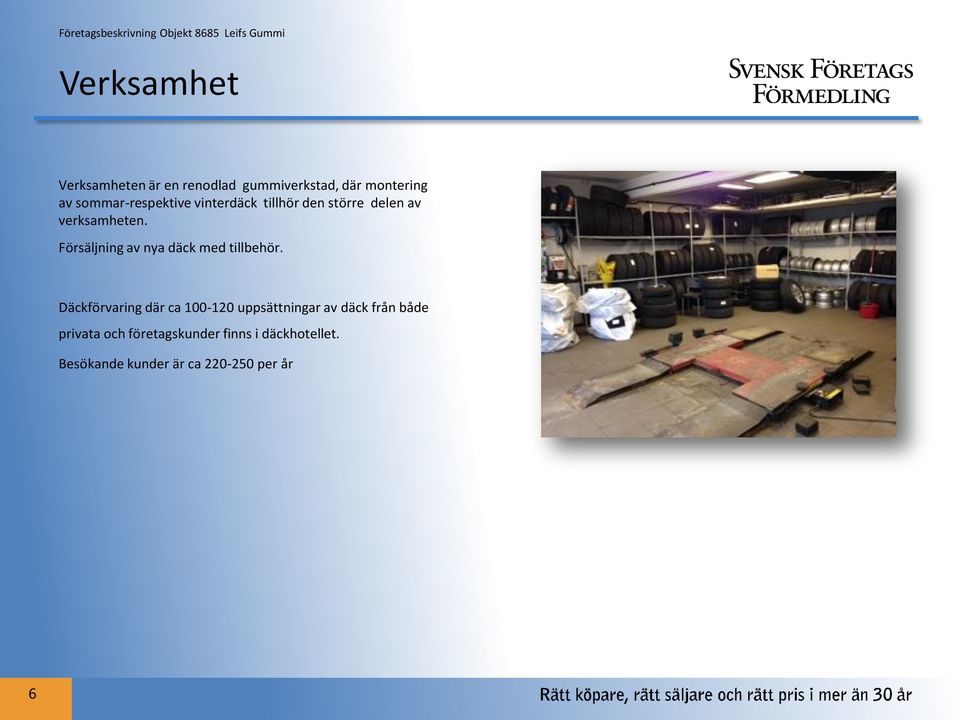 Företagsbeskrivning Objekt 8685 Leifs Gummi

Verksamhet

SVENSK FÖRETAGS FÖRMEDLING

Verksamheten är en renodlad gummiverkstad, där montering av sommar-respektive vinterdäck tillhör den större delen av verksamheten.

Försäljning av nya däck med tillbehör.

Däckförvaring där ca 100-120 uppsättningar av däck från både privata och företagskunder finns i däckhotellet.

Besökande kunder är ca 220-250 per år

6

Rätt köpare, rätt säljare och rätt pris i mer än 30 år